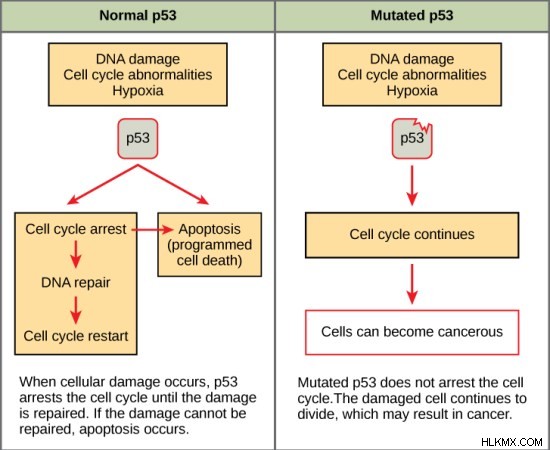 Normal p53

DNA damage
Cell cycle abnormalities
Hypoxia

p53

Cell cycle arrest

DNA repair

Cell cycle restart

Apoptosis (programmed cell death)

When cellular damage occurs, p53 arrests the cell cycle until the damage is repaired. If the damage cannot be repaired, apoptosis occurs.

Mutated p53

DNA damage
Cell cycle abnormalities
Hypoxia

p53

Cell cycle continues

Cells can become cancerous

Mutated p53 does not arrest the cell cycle.The damaged cell continues to divide, which may result in cancer.

HLKMX.COM